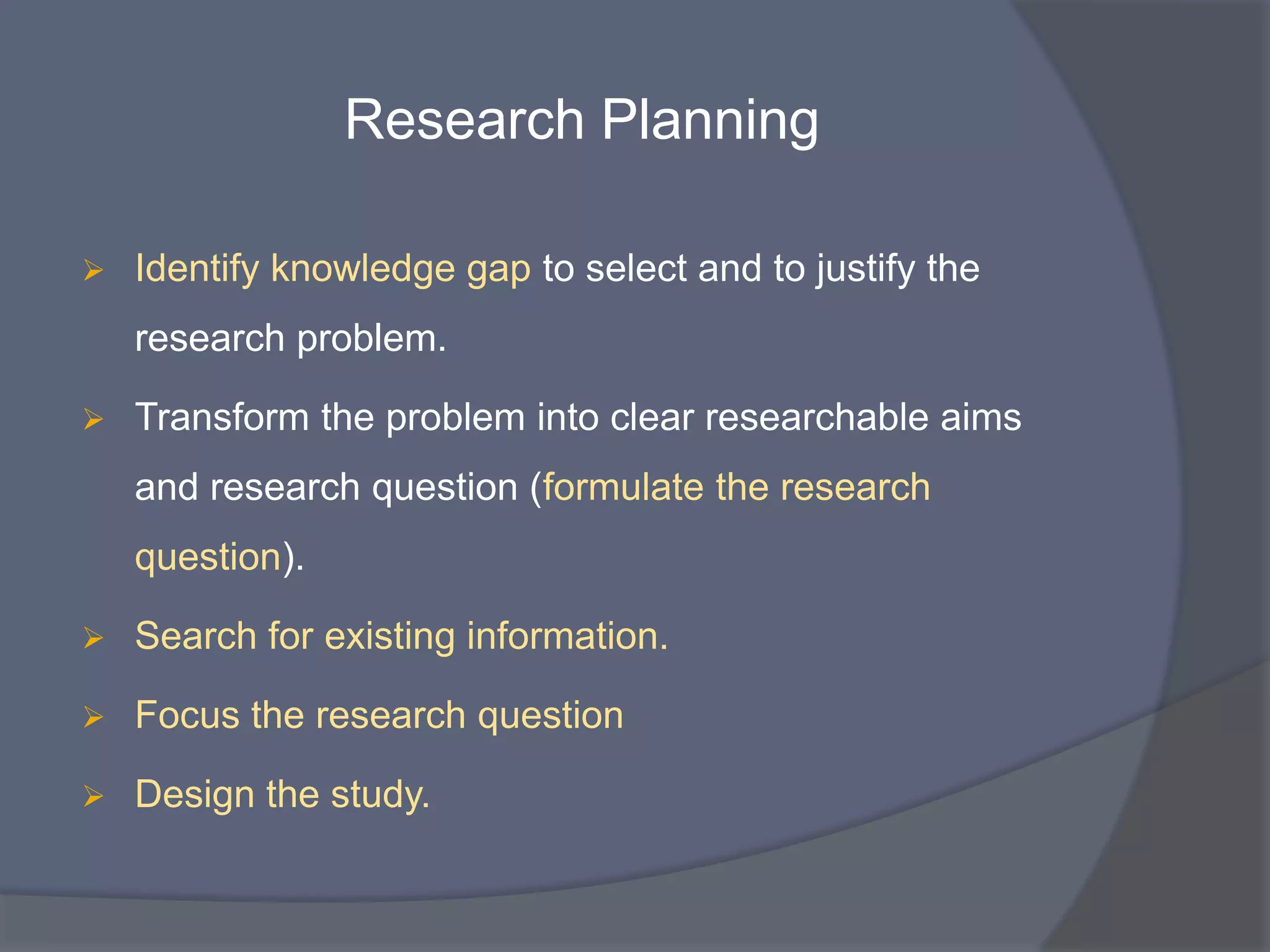 Research Planning

➢ Identify knowledge gap to select and to justify the research problem.

➢ Transform the problem into clear researchable aims and research question (formulate the research question).

➢ Search for existing information.

➢ Focus the research question

➢ Design the study.